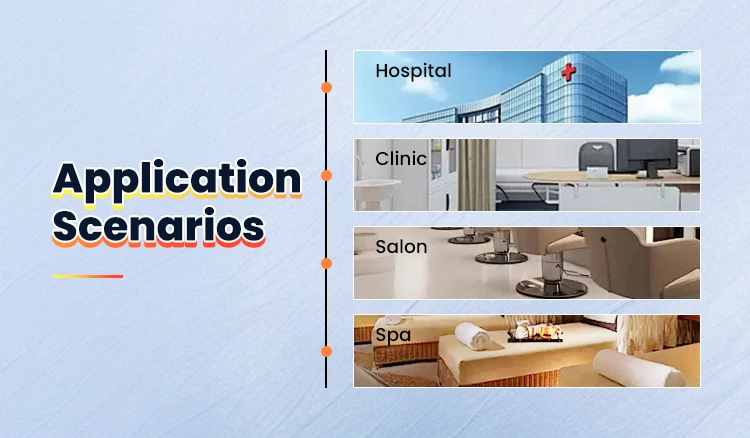 Application Scenarios

Hospital

Clinic

Salon

Spa